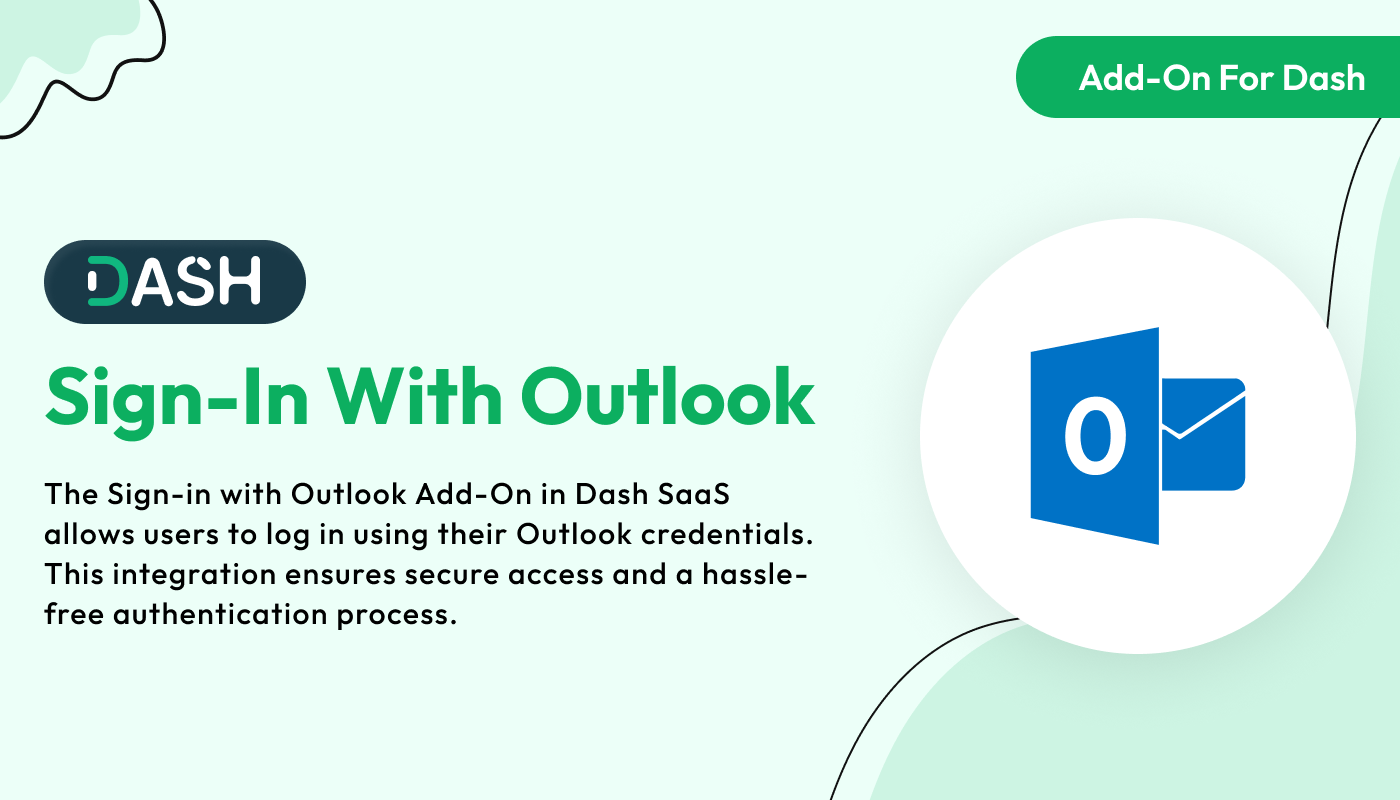 Add-On For Dash

DASH

Sign-In With Outlook

The Sign-in with Outlook Add-On in Dash SaaS allows users to log in using their Outlook credentials. This integration ensures secure access and a hassle-free authentication process.

O